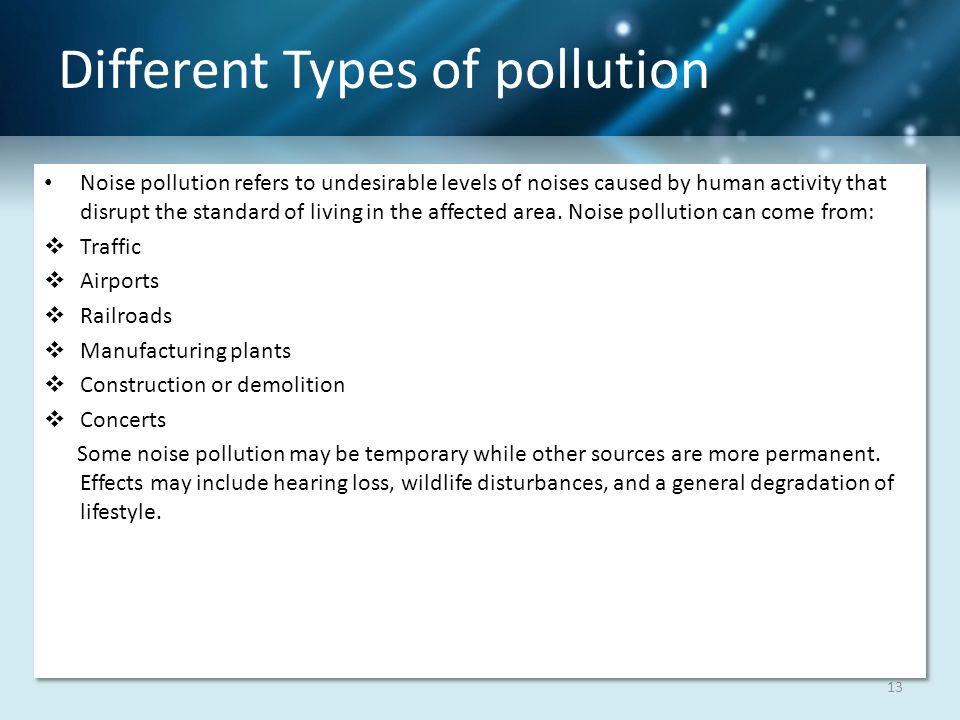 Different Types of pollution

• Noise pollution refers to undesirable levels of noises caused by human activity that disrupt the standard of living in the affected area. Noise pollution can come from:
❖ Traffic
❖ Airports
❖ Railroads
❖ Manufacturing plants
❖ Construction or demolition
❖ Concerts

Some noise pollution may be temporary while other sources are more permanent. Effects may include hearing loss, wildlife disturbances, and a general degradation of lifestyle.

13